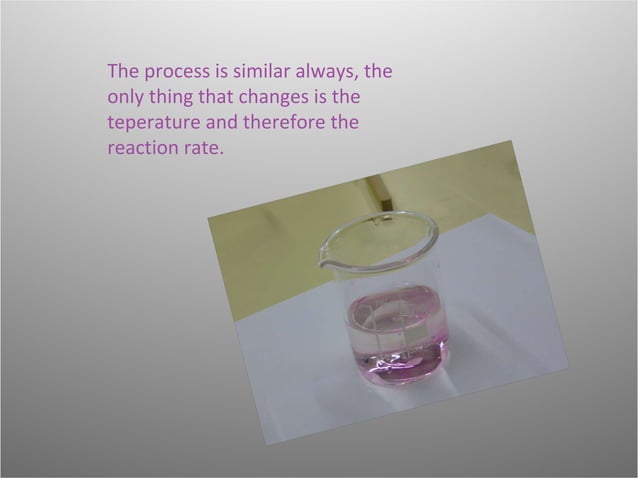 The process is similar always, the only thing that changes is the teperature and therefore the reaction rate.